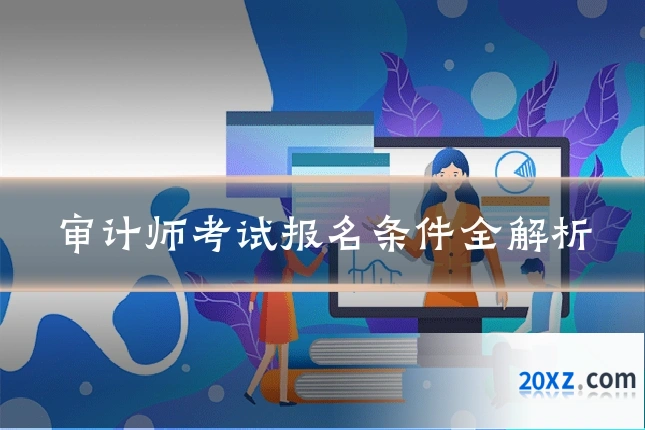 审计师考试报名条件全解析

20XZ.com